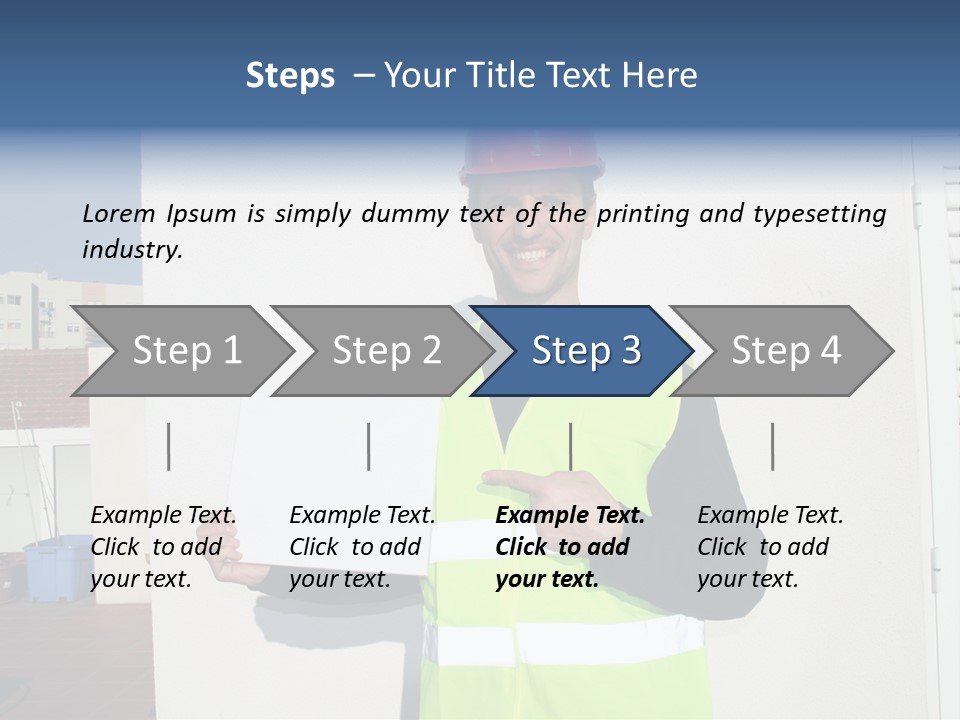 Steps – Your Title Text Here

Lorem Ipsum is simply dummy text of the printing and typesetting industry.

Step 1

Step 2

Step 3

Step 4

Example Text. Click to add your text.

Example Text. Click to add your text.

Example Text. Click to add your text.

Example Text. Click to add your text.